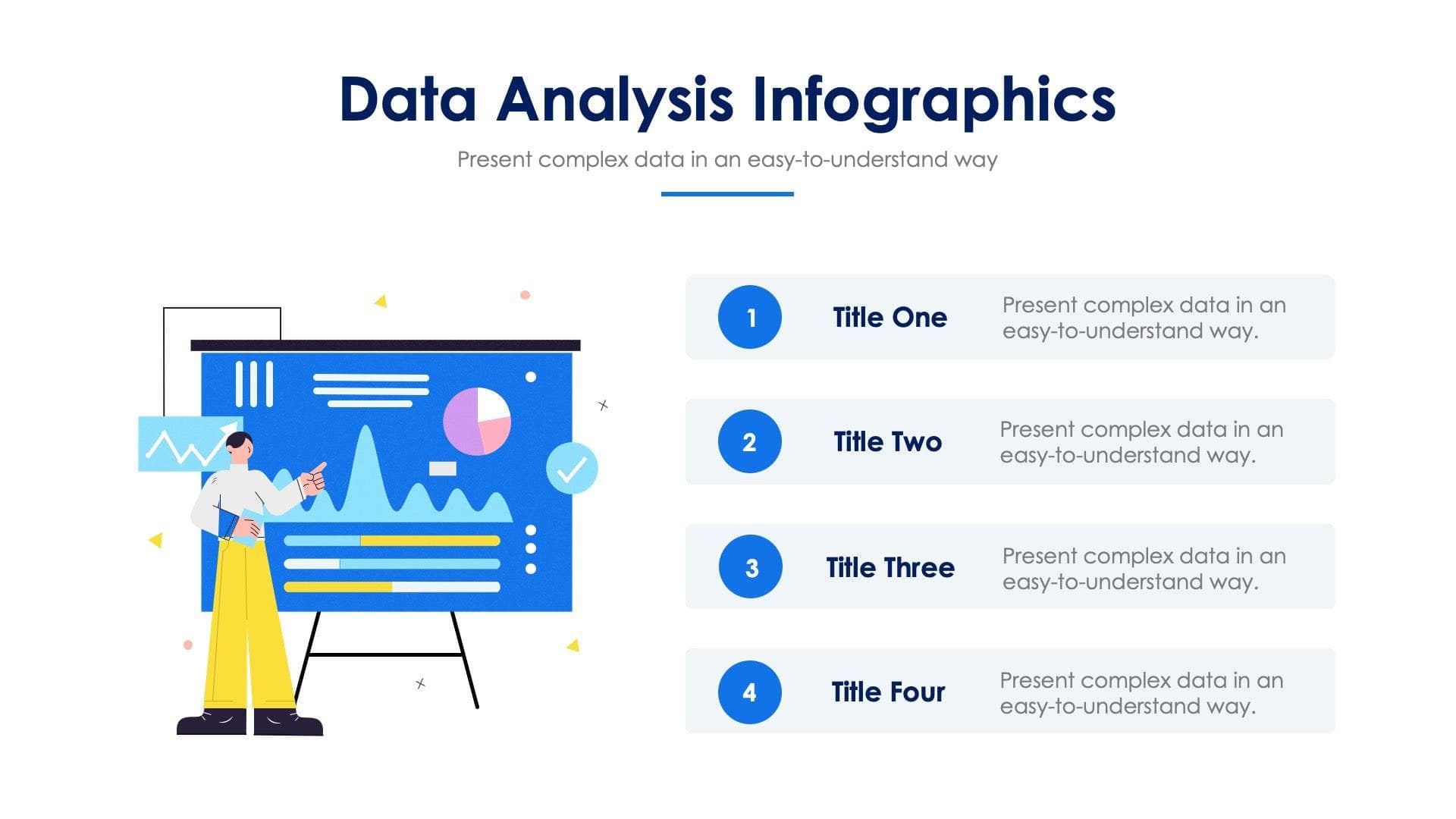 Data Analysis Infographics

Present complex data in an easy-to-understand way

1 Title One Present complex data in an easy-to-understand way.

2 Title Two Present complex data in an easy-to-understand way.

3 Title Three Present complex data in an easy-to-understand way.

4 Title Four Present complex data in an easy-to-understand way.